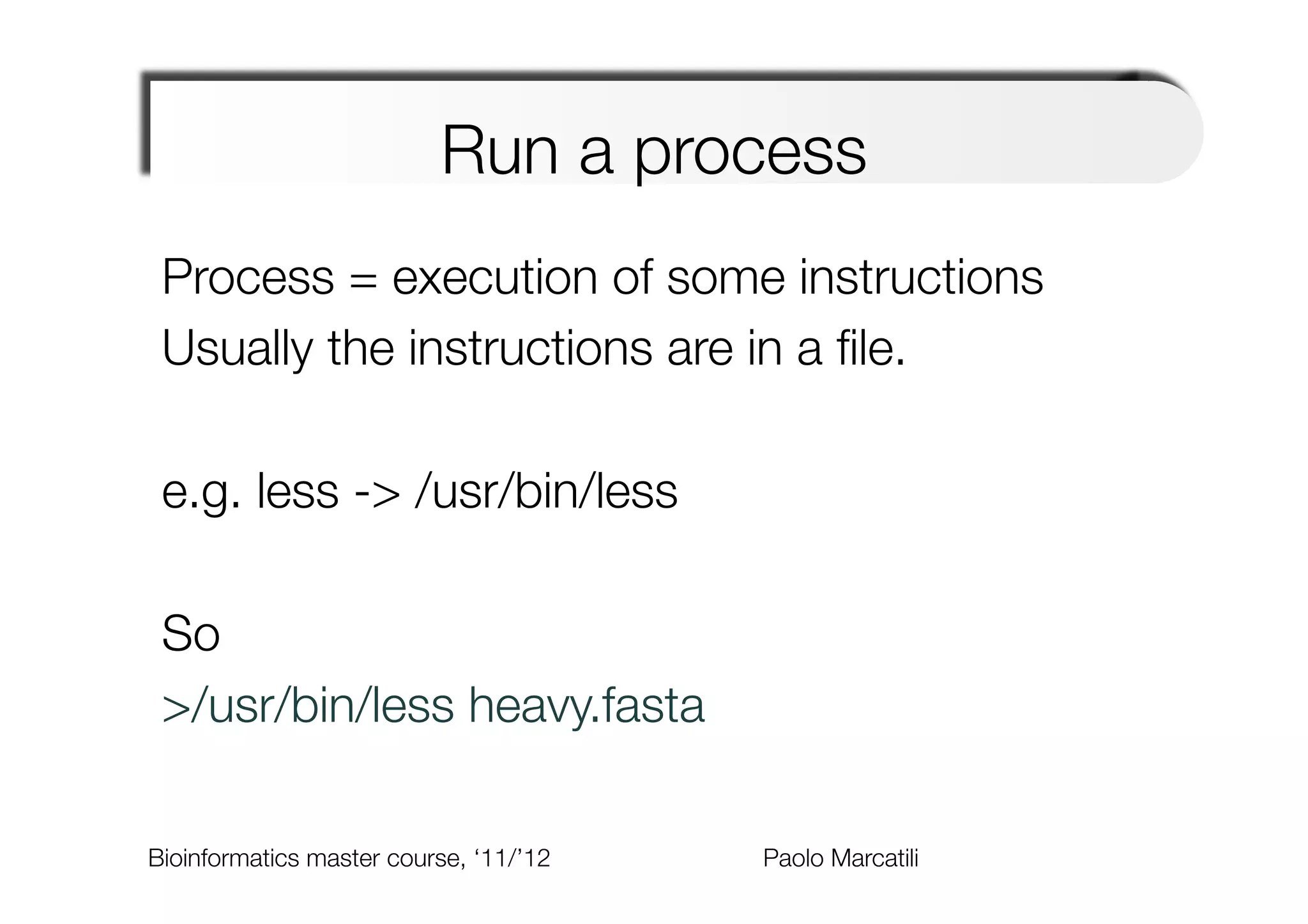 Run a process

Process = execution of some instructions
Usually the instructions are in a file.

e.g. less -> /usr/bin/less

So
>/usr/bin/less heavy.fasta

Bioinformatics master course, ‘11/’12

Paolo Marcatili